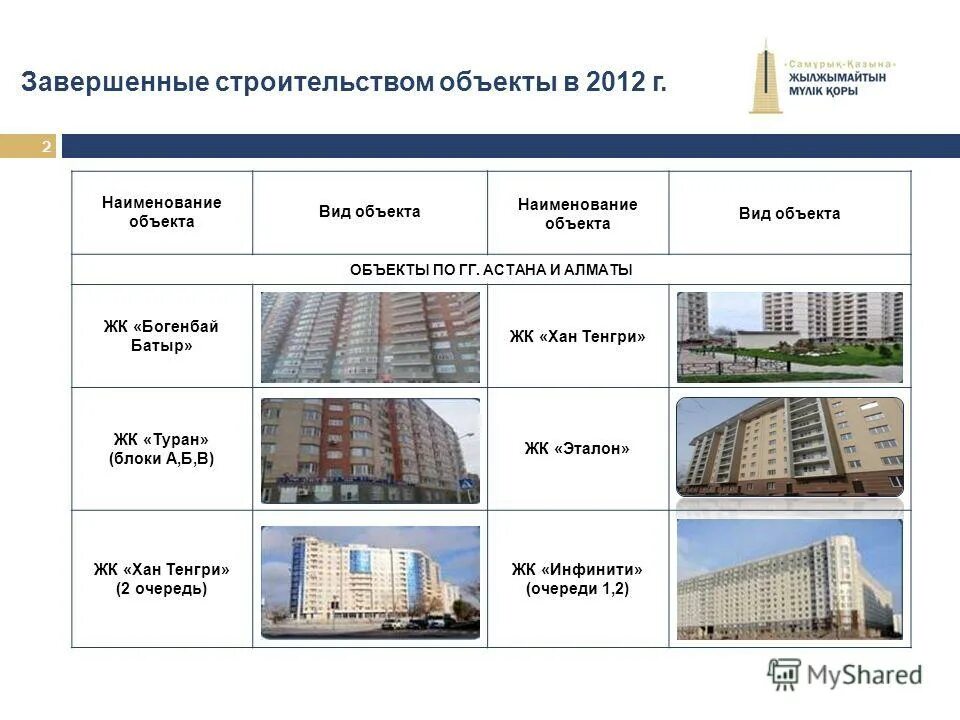 Завершенные строительством объекты в 2012 г.

«Самұрық-Қазына»
ЖЫЛЖЫМАЙТЫН
МҮЛІК ҚОРЫ

2

| Наименование объекта | Вид объекта | Наименование объекта | Вид объекта |
|---|---|---|---|
| ОБЪЕКТЫ ПО ГГ. АСТАНА И АЛМАТЫ | | | |
| ЖК «Богенбай Батыр» | | ЖК «Хан Тенгри» | |
| ЖК «Туран» (блоки А,Б,В) | | ЖК «Эталон» | |
| ЖК «Хан Тенгри» (2 очередь) | | ЖК «Инфинити» (очереди 1,2) | |

MyShared